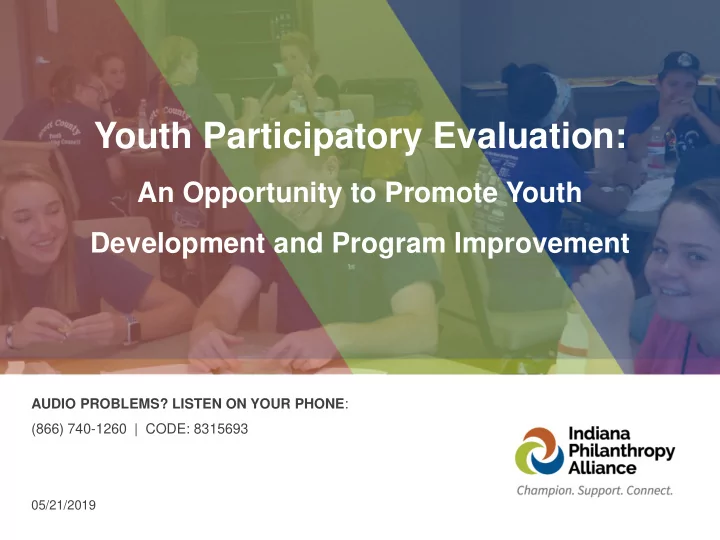 Youth Participatory Evaluation:

An Opportunity to Promote Youth Development and Program Improvement

AUDIO PROBLEMS? LISTEN ON YOUR PHONE:
(866) 740-1260 | CODE: 8315693

Indiana Philanthropy Alliance
Champion. Support. Connect.

05/21/2019